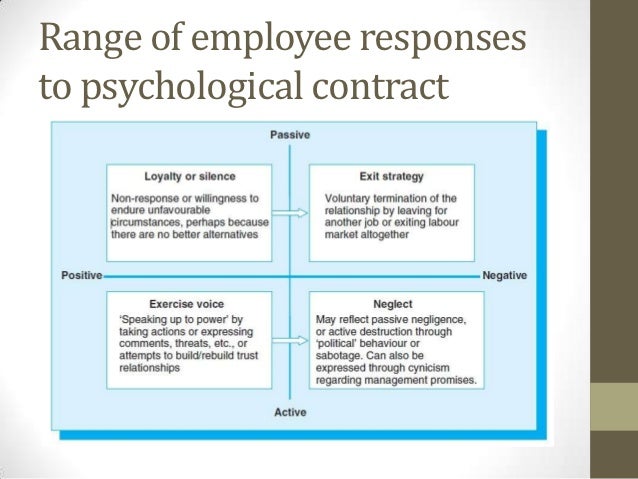 Range of employee responses to psychological contract

Passive

Loyalty or silence

Non-response or willingness to endure unfavourable circumstances, perhaps because there are no better alternatives

Exit strategy

Voluntary termination of the relationship by leaving for another job or exiting labour market altogether

Positive

Negative

Exercise voice

'Speaking up to power' by taking actions or expressing comments, threats, etc., or attempts to build/rebuild trust relationships

Neglect

May reflect passive negligence, or active destruction through 'political' behaviour or sabotage. Can also be expressed through cynicism regarding management promises.

Active